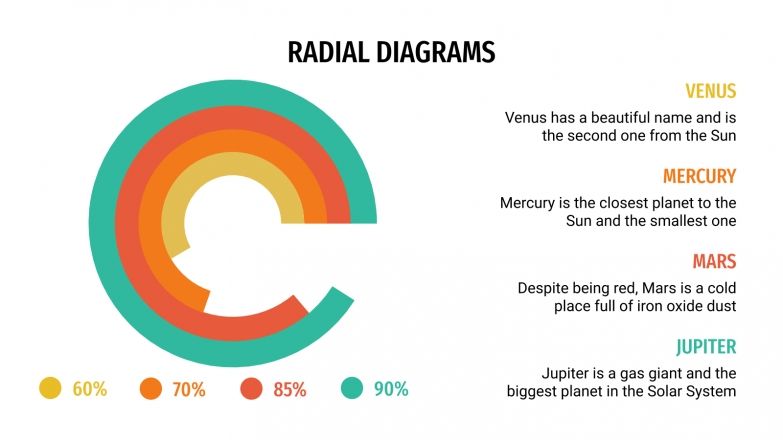 RADIAL DIAGRAMS

60%
70%
85%
90%

VENUS

Venus has a beautiful name and is the second one from the Sun

MERCURY

Mercury is the closest planet to the Sun and the smallest one

MARS

Despite being red, Mars is a cold place full of iron oxide dust

JUPITER

Jupiter is a gas giant and the biggest planet in the Solar System